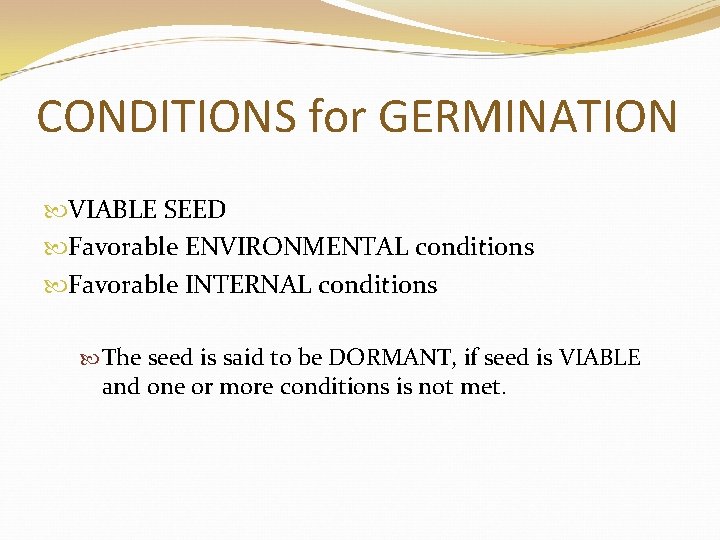 CONDITIONS for GERMINATION

VIABLE SEED
Favorable ENVIRONMENTAL conditions
Favorable INTERNAL conditions

The seed is said to be DORMANT, if seed is VIABLE and one or more conditions is not met.